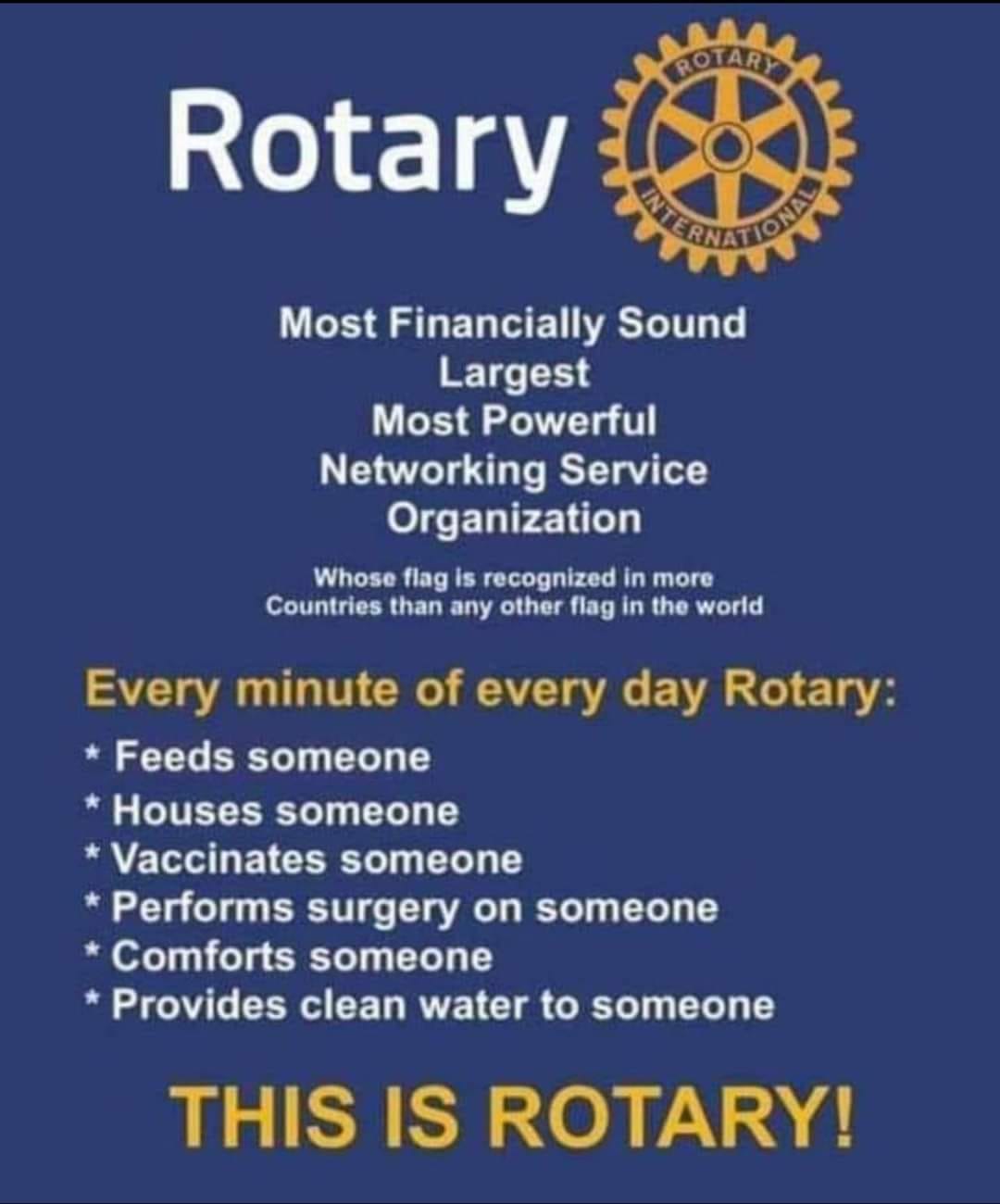 Rotary

ROTARY INTERNATIONAL

Most Financially Sound
Largest
Most Powerful
Networking Service
Organization

Whose flag is recognized in more Countries than any other flag in the world

Every minute of every day Rotary:
* Feeds someone
* Houses someone
* Vaccinates someone
* Performs surgery on someone
* Comforts someone
* Provides clean water to someone

THIS IS ROTARY!